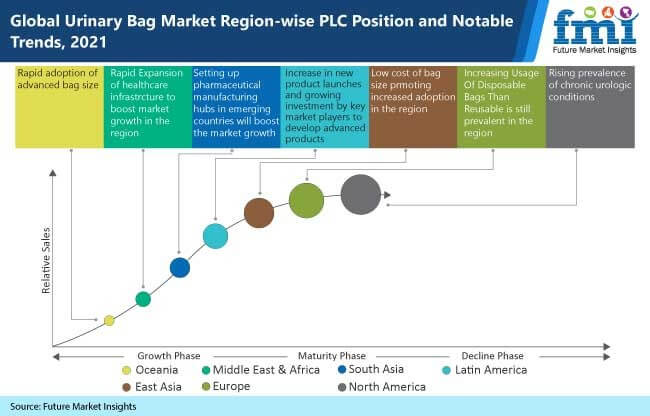 Global Urinary Bag Market Region-wise PLC Position and Notable Trends, 2021

fmi
Future Market Insights

Rapid adoption of advanced bag size

Rapid Expansion of healthcare infrastrcture to boost market growth in the region

Setting up pharmaceutical manufacturing hubs in emerging countries will boost the market growth

Increase in new product launches and growing investment by key market players to develop advanced products

Low cost of bag size prmoting increased adoption in the region

Increasing Usage Of Disposable Bags Than Reusable is still prevalent in the region

Rising prevalence of chronic urologic conditions

Relative Sales

Growth Phase
Maturity Phase
Decline Phase

Oceania
Middle East & Africa
South Asia
Latin America
East Asia
Europe
North America

Source: Future Market Insights